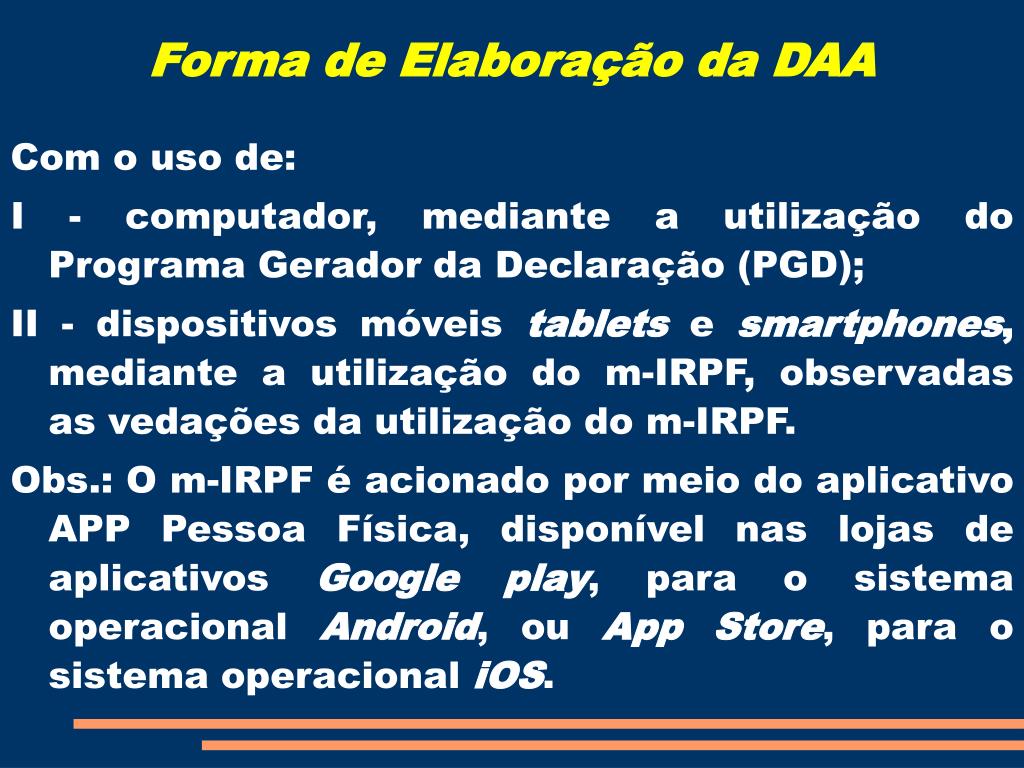 Forma de Elaboração da DAA

Com o uso de:

I - computador, mediante a utilização do Programa Gerador da Declaração (PGD);

II - dispositivos móveis tablets e smartphones, mediante a utilização do m-IRPF, observadas as vedações da utilização do m-IRPF.

Obs.: O m-IRPF é acionado por meio do aplicativo APP Pessoa Física, disponível nas lojas de aplicativos Google play, para o sistema operacional Android, ou App Store, para o sistema operacional iOS.